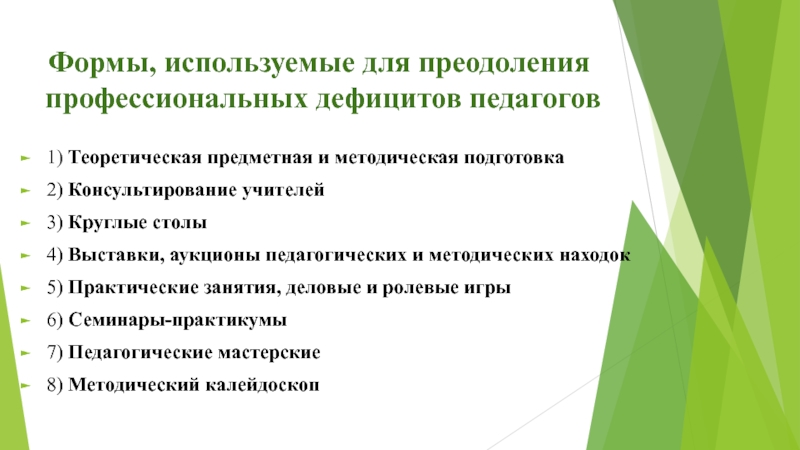 Формы, используемые для преодоления профессиональных дефицитов педагогов

1) Теоретическая предметная и методическая подготовка

2) Консультирование учителей

3) Круглые столы

4) Выставки, аукционы педагогических и методических находок

5) Практические занятия, деловые и ролевые игры

6) Семинары-практикумы

7) Педагогические мастерские

8) Методический калейдоскоп